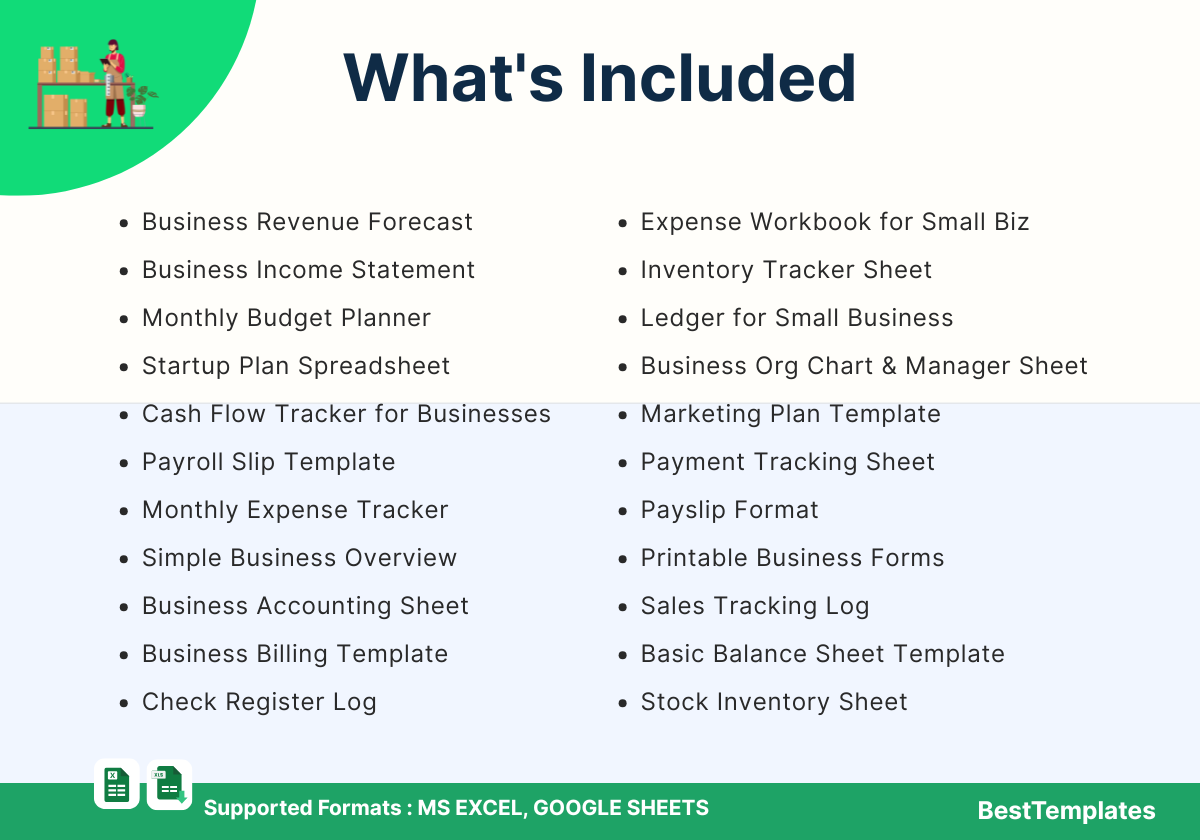 What's Included

- Business Revenue Forecast
- Business Income Statement
- Monthly Budget Planner
- Startup Plan Spreadsheet
- Cash Flow Tracker for Businesses
- Payroll Slip Template
- Monthly Expense Tracker
- Simple Business Overview
- Business Accounting Sheet
- Business Billing Template
- Check Register Log

- Expense Workbook for Small Biz
- Inventory Tracker Sheet
- Ledger for Small Business
- Business Org Chart & Manager Sheet
- Marketing Plan Template
- Payment Tracking Sheet
- Payslip Format
- Printable Business Forms
- Sales Tracking Log
- Basic Balance Sheet Template
- Stock Inventory Sheet

X XLS

Supported Formats : MS EXCEL, GOOGLE SHEETS

BestTemplates